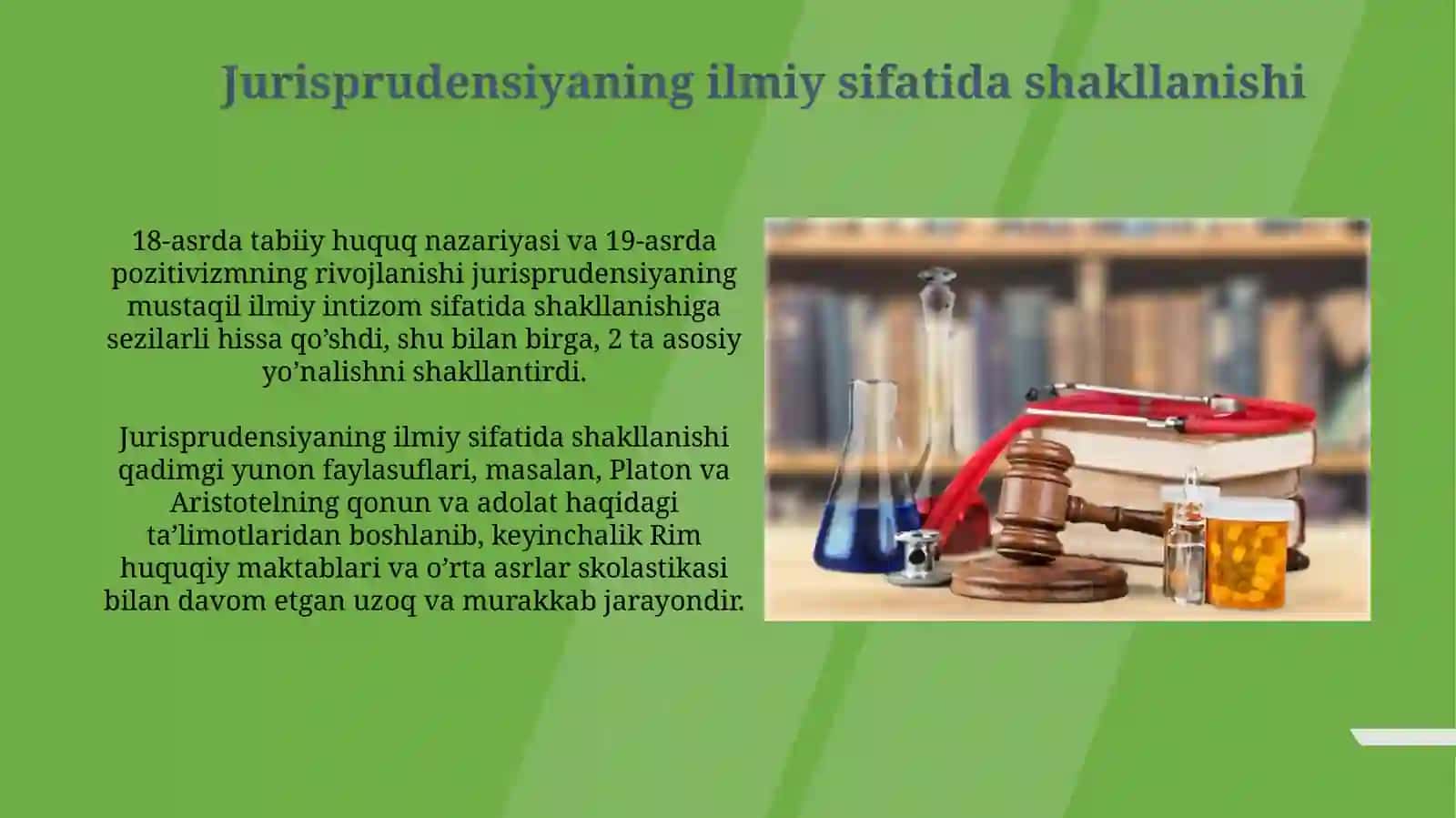 Jurisprudensiyaning ilmiy sifatida shakllanishi

18-asrda tabiiy huquq nazariyasi va 19-asrda pozitivizmning rivojlanishi jurisprudensiyaning mustaqil ilmiy intizom sifatida shakllanishiga sezilarli hissa qo’shdi, shu bilan birga, 2 ta asosiy yo’nalishni shakllantirdi.

Jurisprudensiyaning ilmiy sifatida shakllanishi qadimgi yunon faylasuflari, masalan, Platon va Aristotelning qonun va adolat haqidagi ta’limotlaridan boshlanib, keyinchalik Rim huquqiy maktablari va o’rta asrlar skolastikasi bilan davom etgan uzoq va murakkab jarayondir.